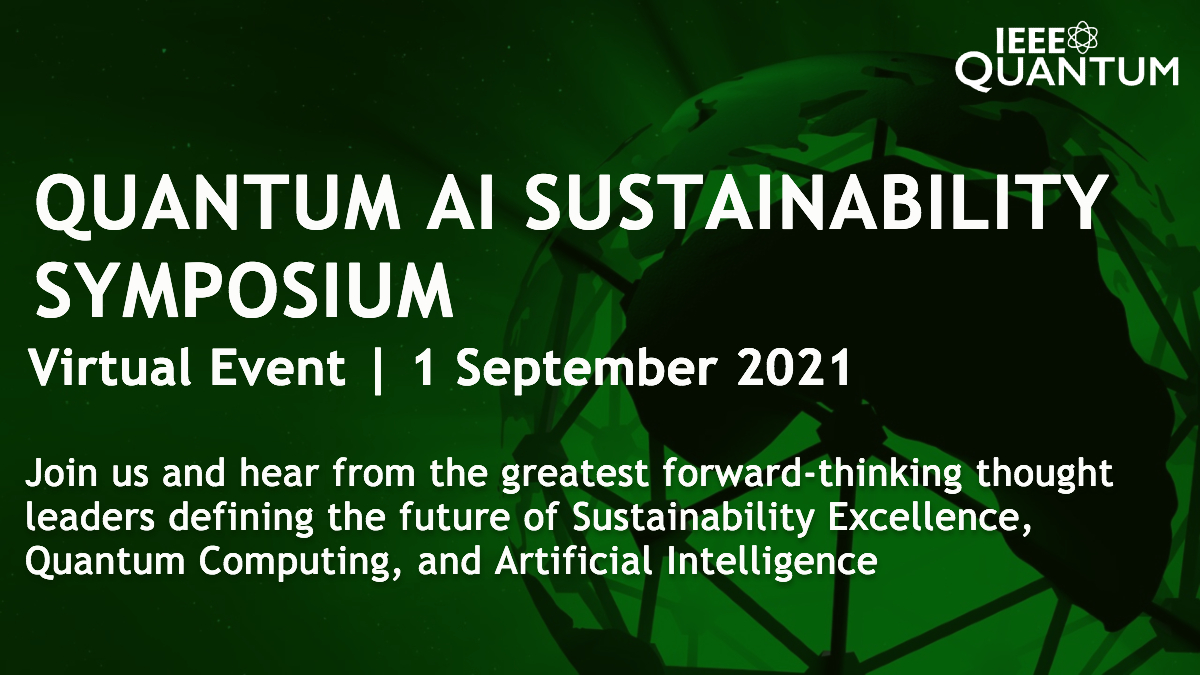 IEEE QUANTUM

QUANTUM AI SUSTAINABILITY SYMPOSIUM

Virtual Event | 1 September 2021

Join us and hear from the greatest forward-thinking thought leaders defining the future of Sustainability Excellence, Quantum Computing, and Artificial Intelligence